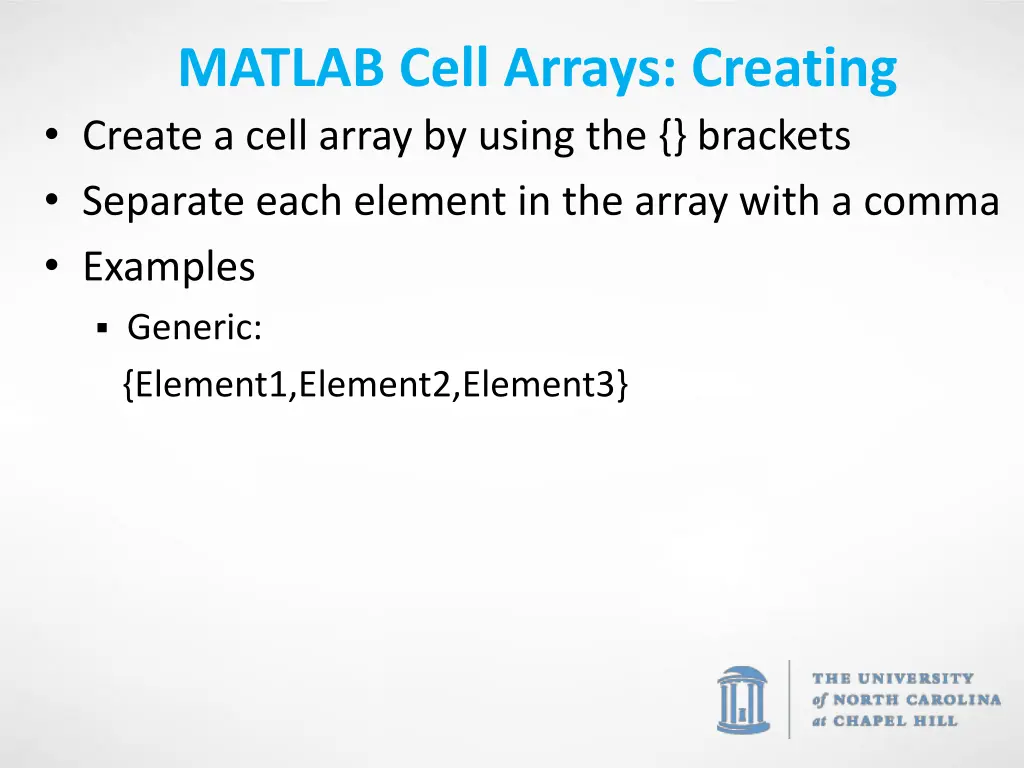 MATLAB Cell Arrays: Creating

• Create a cell array by using the {} brackets
• Separate each element in the array with a comma
• Examples
  ▪ Generic:
  {Element1,Element2,Element3}

THE UNIVERSITY
of NORTH CAROLINA
at CHAPEL HILL